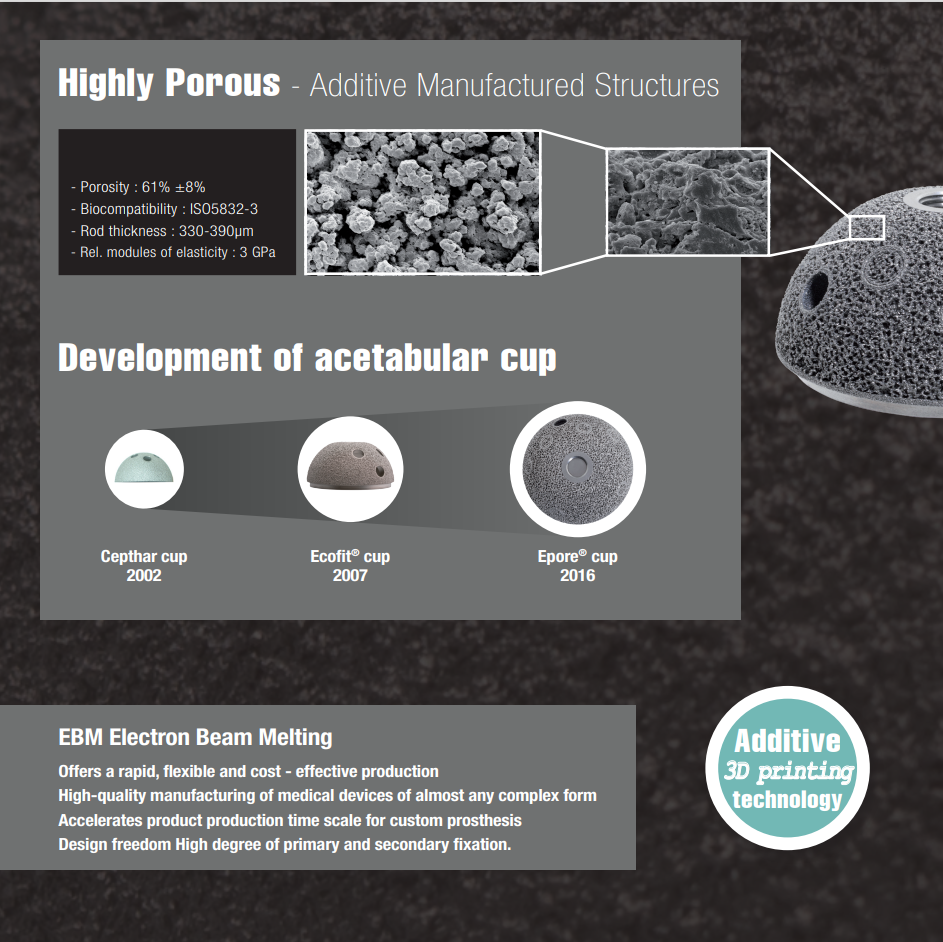 Highly Porous - Additive Manufactured Structures

- Porosity : 61% ±8%
- Biocompatibility : ISO5832-3
- Rod thickness : 330-390μm
- Rel. modules of elasticity : 3 GPa

Development of acetabular cup

Cepthar cup
2002

Ecofit® cup
2007

Epore® cup
2016

EBM Electron Beam Melting

Offers a rapid, flexible and cost - effective production
High-quality manufacturing of medical devices of almost any complex form
Accelerates product production time scale for custom prosthesis
Design freedom High degree of primary and secondary fixation.

Additive
3D printing
technology